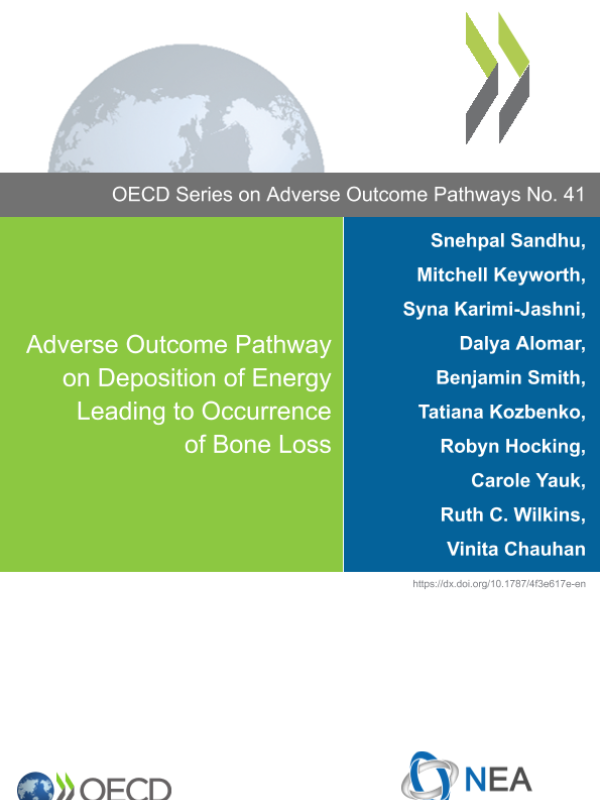 OECD Series on Adverse Outcome Pathways No. 41

Adverse Outcome Pathway on Deposition of Energy Leading to Occurrence of Bone Loss

Snehpal Sandhu,
Mitchell Keyworth,
Syna Karimi-Jashni,
Dalya Alomar,
Benjamin Smith,
Tatiana Kozbenko,
Robyn Hocking,
Carole Yauk,
Ruth C. Wilkins,
Vinita Chauhan

https://dx.doi.org/10.1787/4f3e617e-en

OECD

NEA